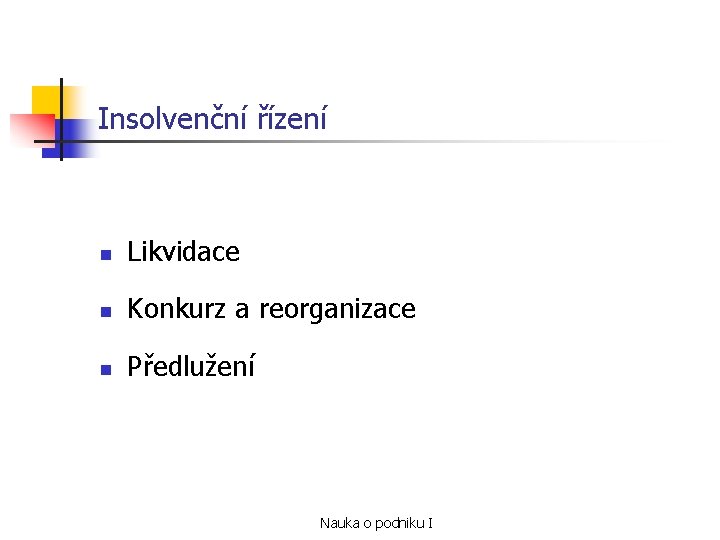 Insolvenční řízení

- Likvidace
- Konkurz a reorganizace
- Předlužení

Nauka o podniku I